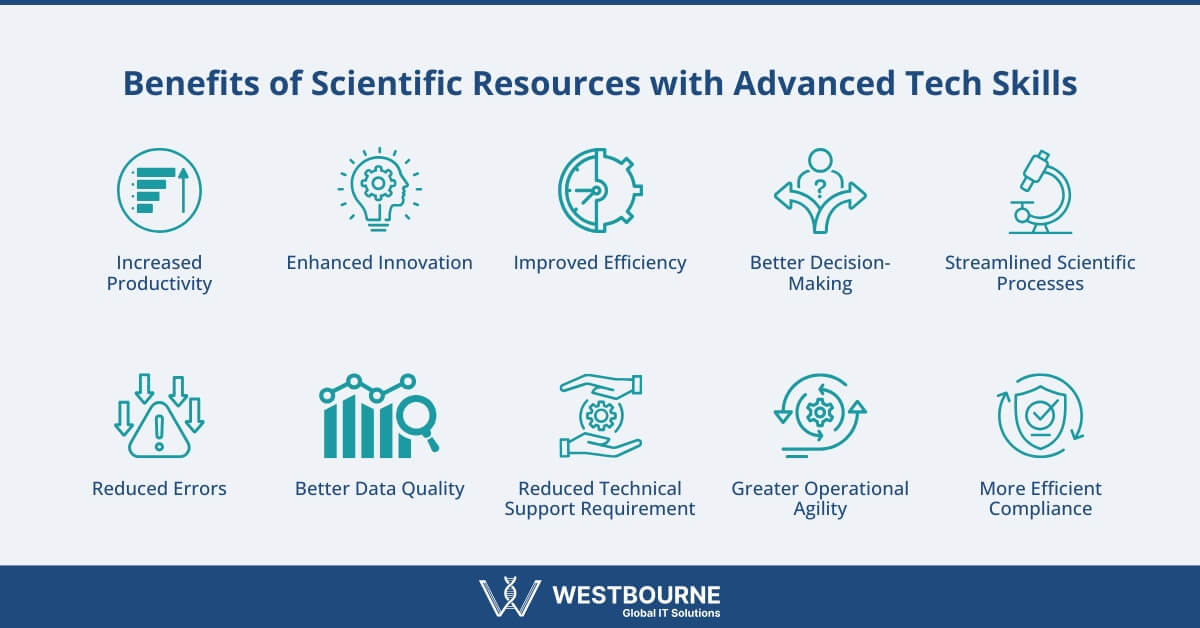 Benefits of Scientific Resources with Advanced Tech Skills

Increased Productivity

Enhanced Innovation

Improved Efficiency

Better Decision-Making

Streamlined Scientific Processes

Reduced Errors

Better Data Quality

Reduced Technical Support Requirement

Greater Operational Agility

More Efficient Compliance

WESTBOURNE
Global IT Solutions